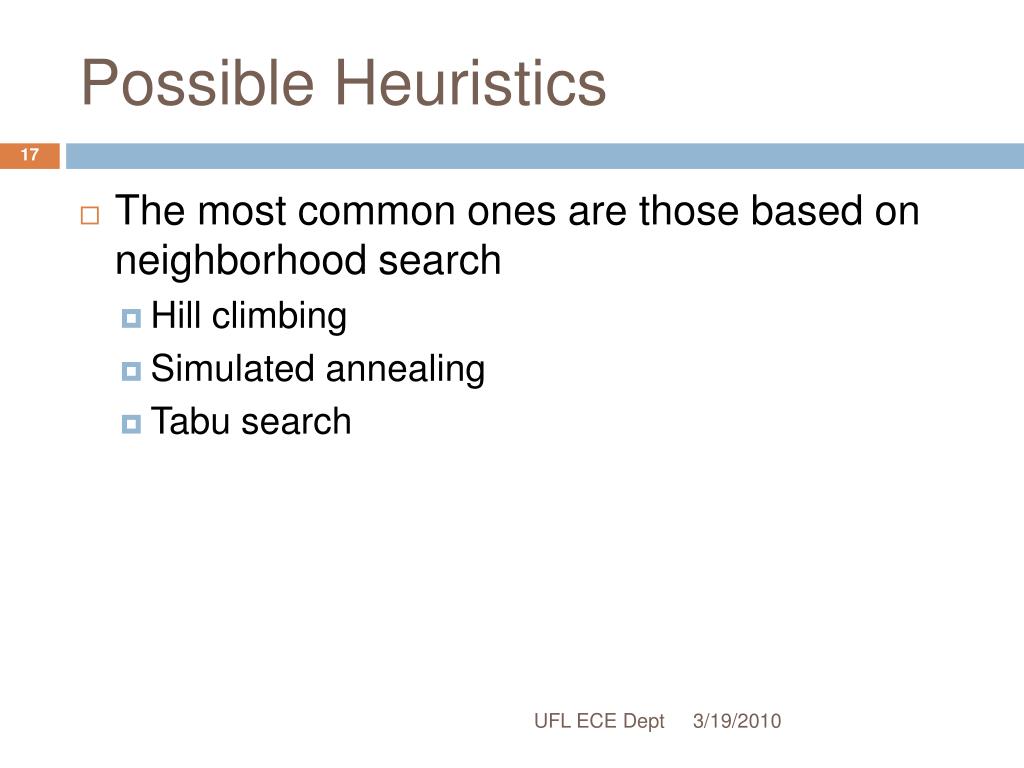 Possible Heuristics

17

The most common ones are those based on neighborhood search

Hill climbing

Simulated annealing

Tabu search

UFL ECE Dept 3/19/2010